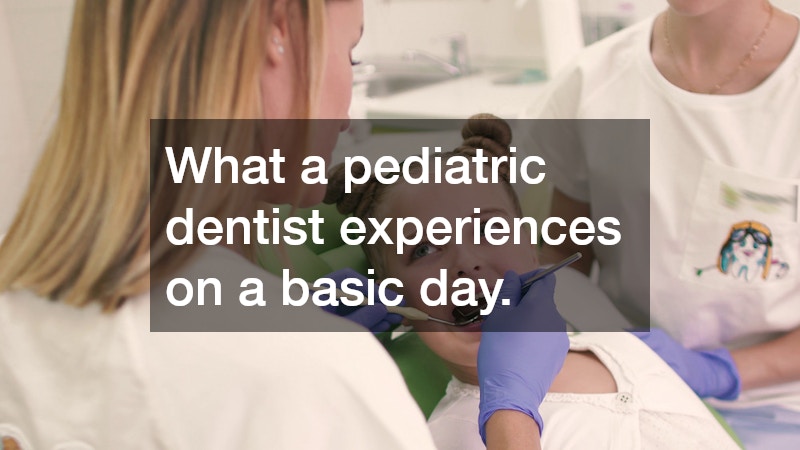 What a pediatric dentist experiences on a basic day.